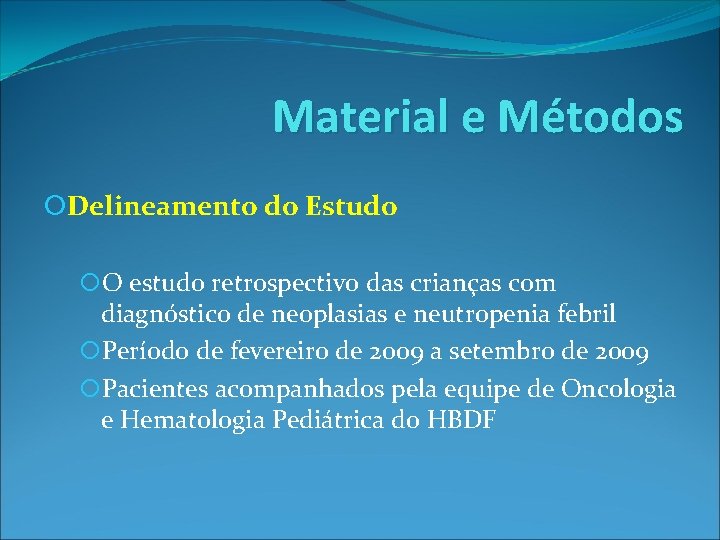 Material e Métodos

Delineamento do Estudo

O estudo retrospectivo das crianças com diagnóstico de neoplasias e neutropenia febril

Período de fevereiro de 2009 a setembro de 2009

Pacientes acompanhados pela equipe de Oncologia e Hematologia Pediátrica do HBDF